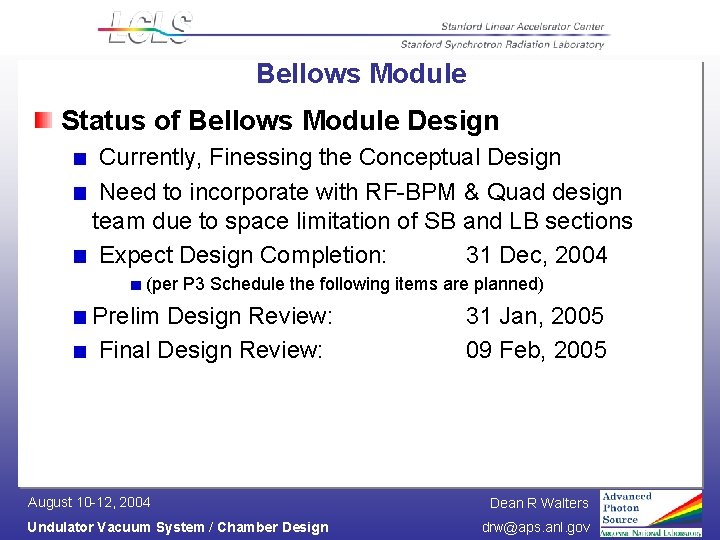 LCLS

Stanford Linear Accelerator Center
Stanford Synchrotron Radiation Laboratory

Bellows Module

Status of Bellows Module Design

Currently, Finessing the Conceptual Design

Need to incorporate with RF-BPM & Quad design team due to space limitation of SB and LB sections

Expect Design Completion: 31 Dec, 2004

(per P3 Schedule the following items are planned)

Prelim Design Review: 31 Jan, 2005

Final Design Review: 09 Feb, 2005

August 10-12, 2004
Undulator Vacuum System / Chamber Design

Dean R Walters
drw@aps.anl.gov

Advanced Photon Source
Argonne National Laboratory